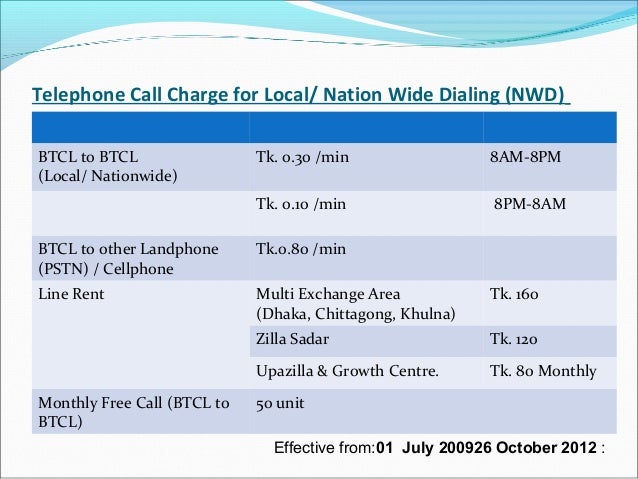 Telephone Call Charge for Local/ Nation Wide Dialing (NWD)

| | | |
|---|---|---|
| BTCL to BTCL (Local/ Nationwide) | Tk. 0.30 /min | 8AM-8PM |
| | Tk. 0.10 /min | 8PM-8AM |
| BTCL to other Landphone (PSTN) / Cellphone | Tk.0.80 /min | |
| Line Rent | Multi Exchange Area (Dhaka, Chittagong, Khulna) | Tk. 160 |
| | Zilla Sadar | Tk. 120 |
| | Upazilla & Growth Centre. | Tk. 80 Monthly |
| Monthly Free Call (BTCL to BTCL) | 50 unit | |

Effective from:01 July 200926 October 2012 :